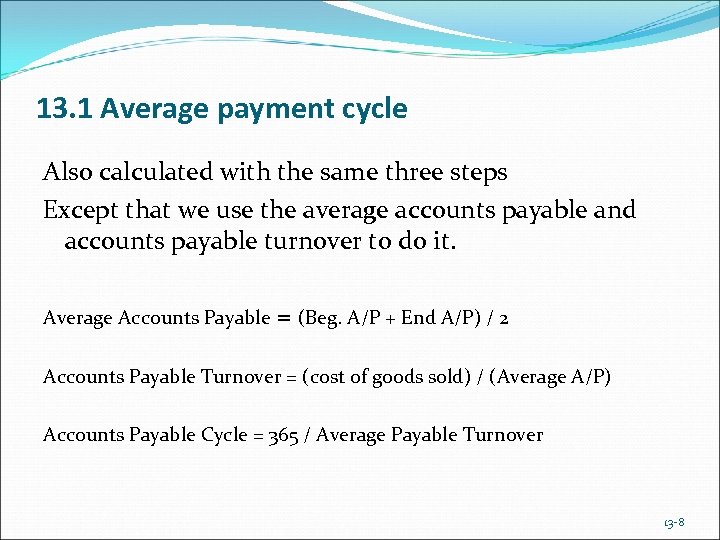 13.1 Average payment cycle

Also calculated with the same three steps

Except that we use the average accounts payable and accounts payable turnover to do it.

Average Accounts Payable = (Beg. A/P + End A/P) / 2

Accounts Payable Turnover = (cost of goods sold) / (Average A/P)

Accounts Payable Cycle = 365 / Average Payable Turnover

13-8